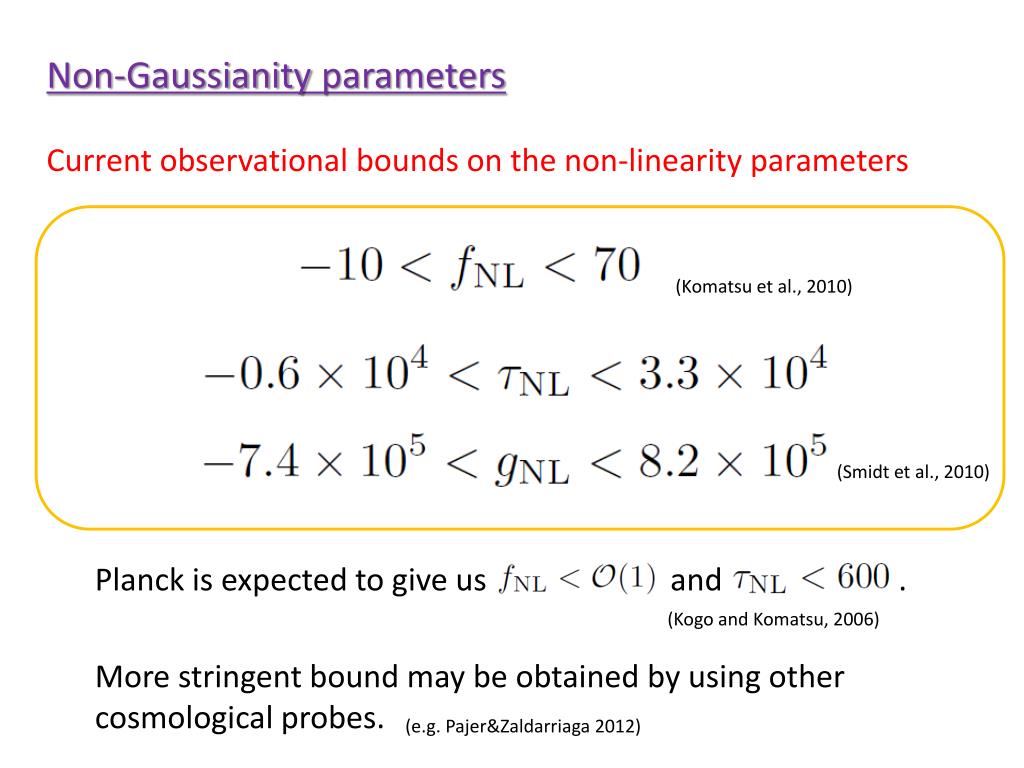 Non-Gaussianity parameters

Current observational bounds on the non-linearity parameters

$-10 < f_{\rm NL} < 70$ (Komatsu et al., 2010)

$-0.6 \times 10^4 < \tau_{\rm NL} < 3.3 \times 10^4$

$-7.4 \times 10^5 < g_{\rm NL} < 8.2 \times 10^5$ (Smidt et al., 2010)

Planck is expected to give us $f_{\rm NL} < \mathcal{O}(1)$ and $\tau_{\rm NL} < 600$ .

(Kogo and Komatsu, 2006)

More stringent bound may be obtained by using other cosmological probes. (e.g. Pajer&Zaldarriaga 2012)